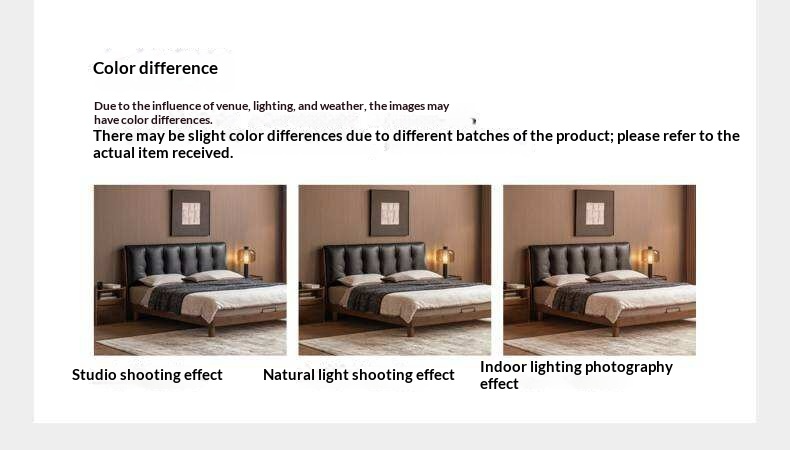 Color difference

Due to the influence of venue, lighting, and weather, the images may have color differences.

There may be slight color differences due to different batches of the product; please refer to the actual item received.

Studio shooting effect

Natural light shooting effect

Indoor lighting photography effect